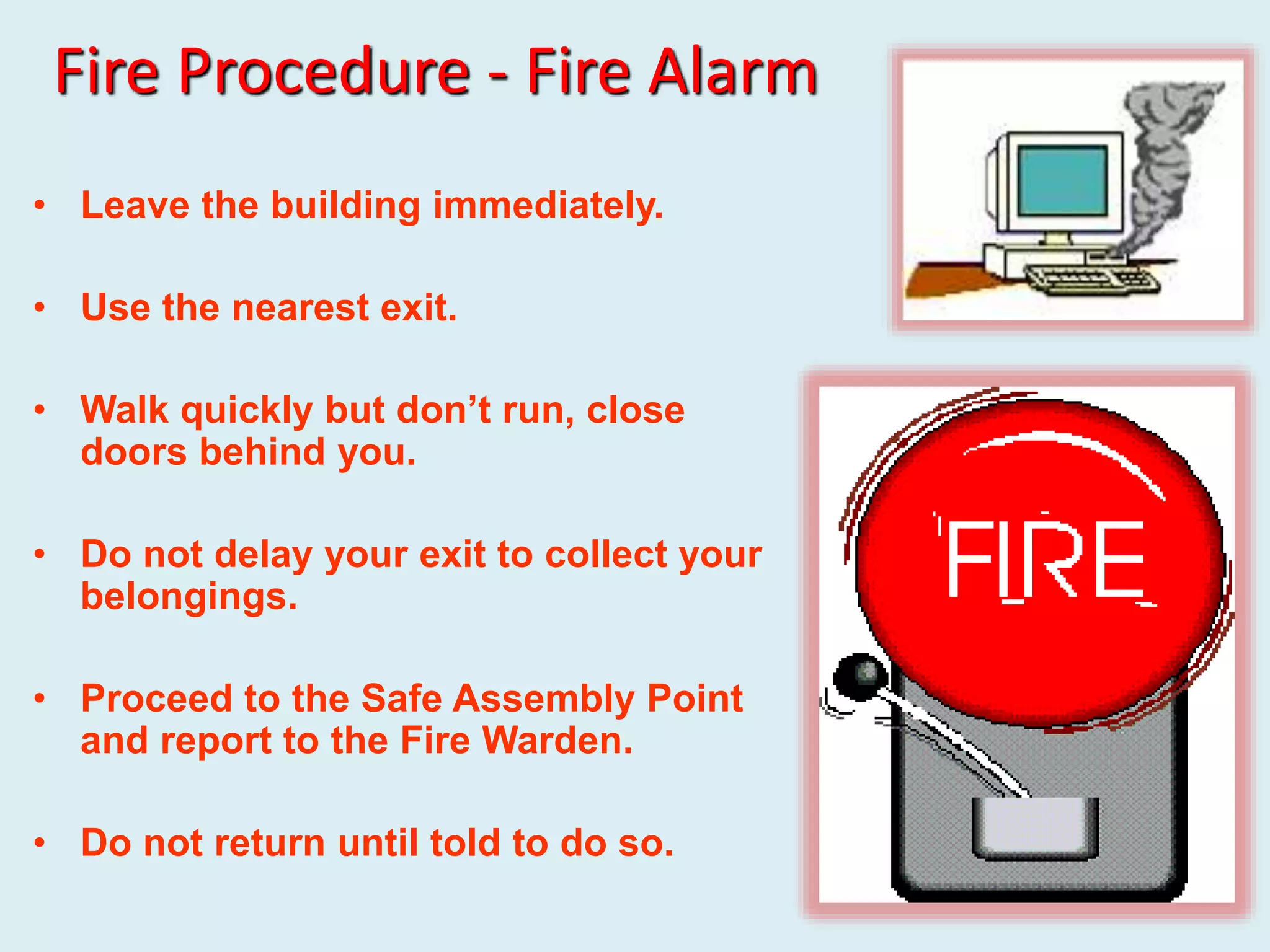 Fire Procedure - Fire Alarm

• Leave the building immediately.

• Use the nearest exit.

• Walk quickly but don’t run, close doors behind you.

• Do not delay your exit to collect your belongings.

• Proceed to the Safe Assembly Point and report to the Fire Warden.

• Do not return until told to do so.

FIRE